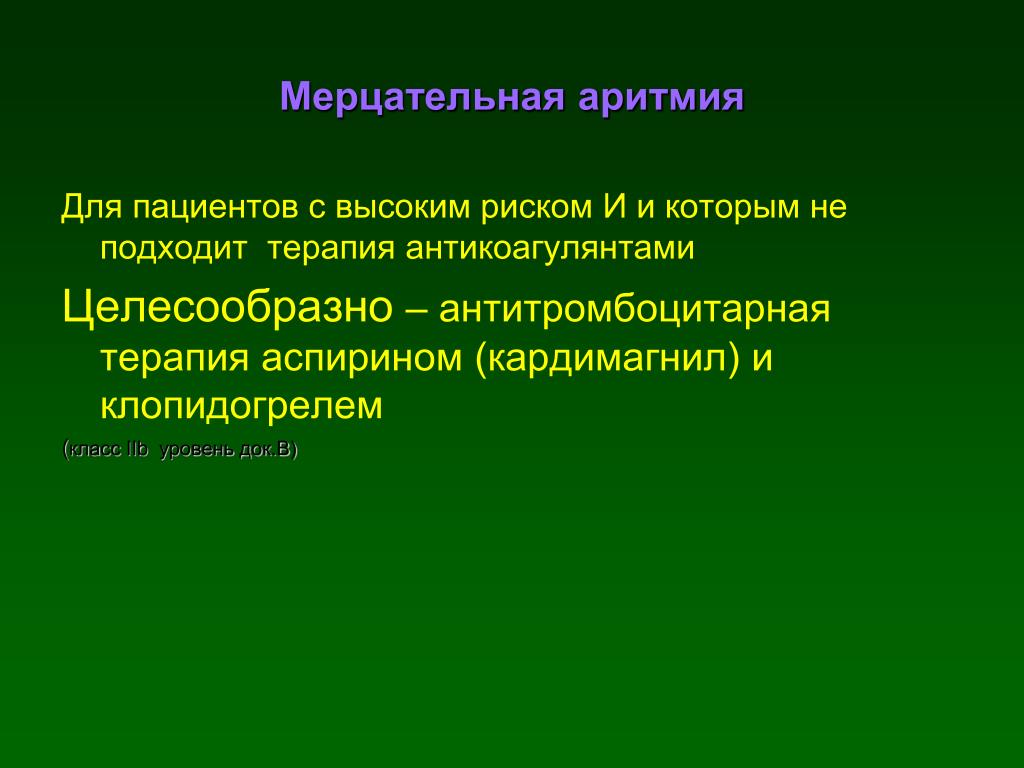 Мерцательная аритмия

Для пациентов с высоким риском И и которым не подходит терапия антикоагулянтами

Целесообразно – антитромбоцитарная терапия аспирином (кардимагнил) и клопидогрелем

(класс IIb уровень док.В)